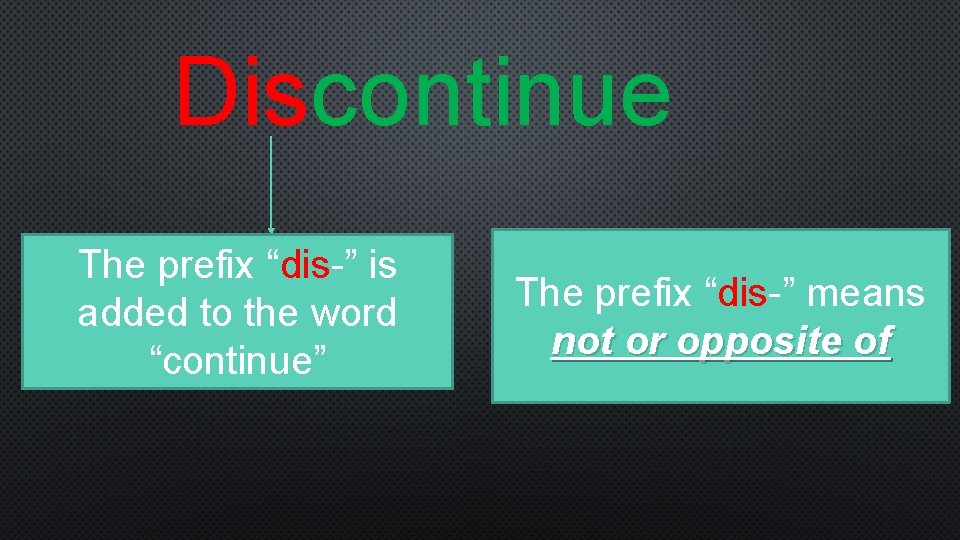 Discontinue

The prefix “dis-” is added to the word “continue”

The prefix “dis-” means not or opposite of